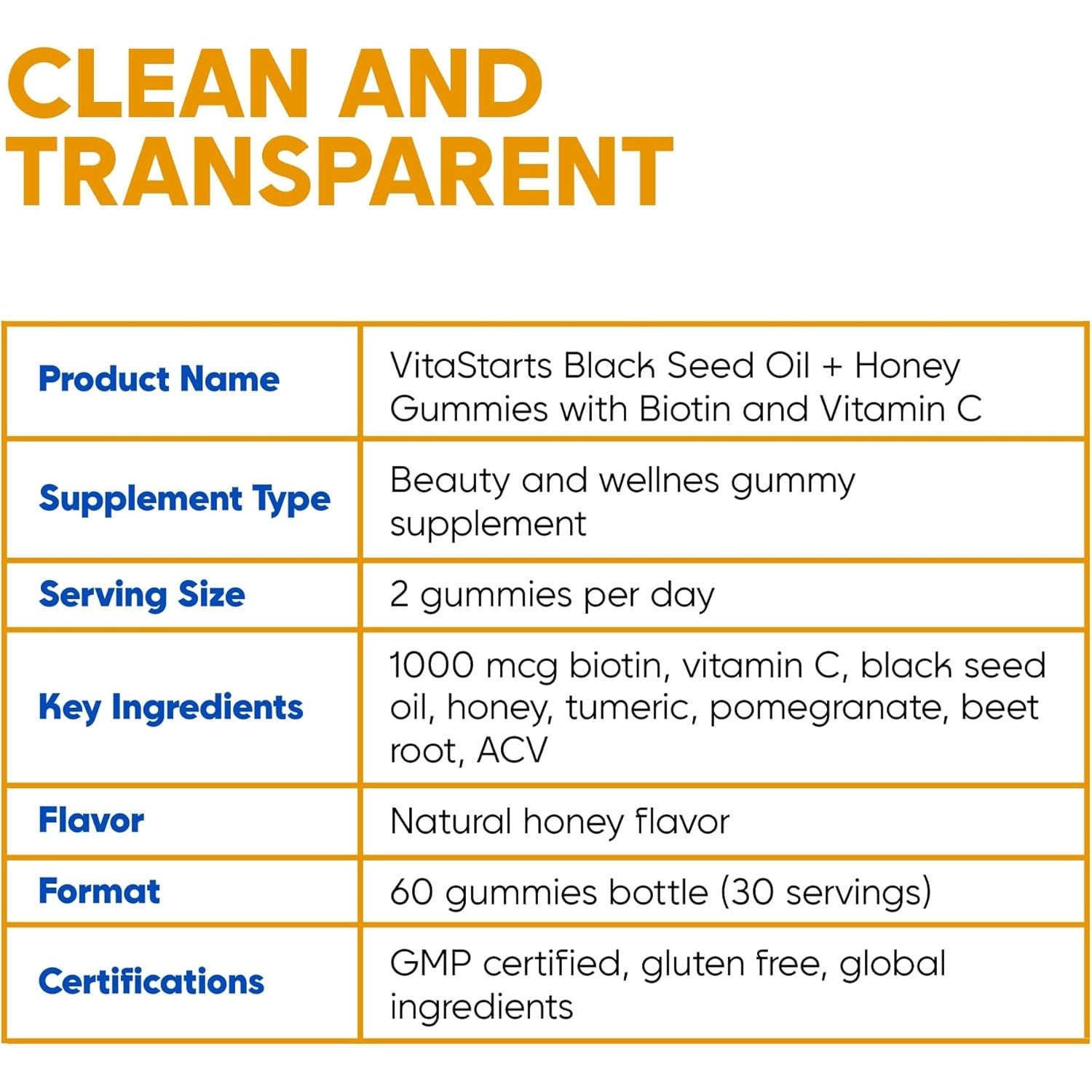 CLEAN AND TRANSPARENT

| | |
|---|---|
| Product Name | VitaStarts Black Seed Oil + Honey Gummies with Biotin and Vitamin C |
| Supplement Type | Beauty and wellnes gummy supplement |
| Serving Size | 2 gummies per day |
| Key Ingredients | 1000 mcg biotin, vitamin C, black seed oil, honey, tumeric, pomegranate, beet root, ACV |
| Flavor | Natural honey flavor |
| Format | 60 gummies bottle (30 servings) |
| Certifications | GMP certified, gluten free, global ingredients |